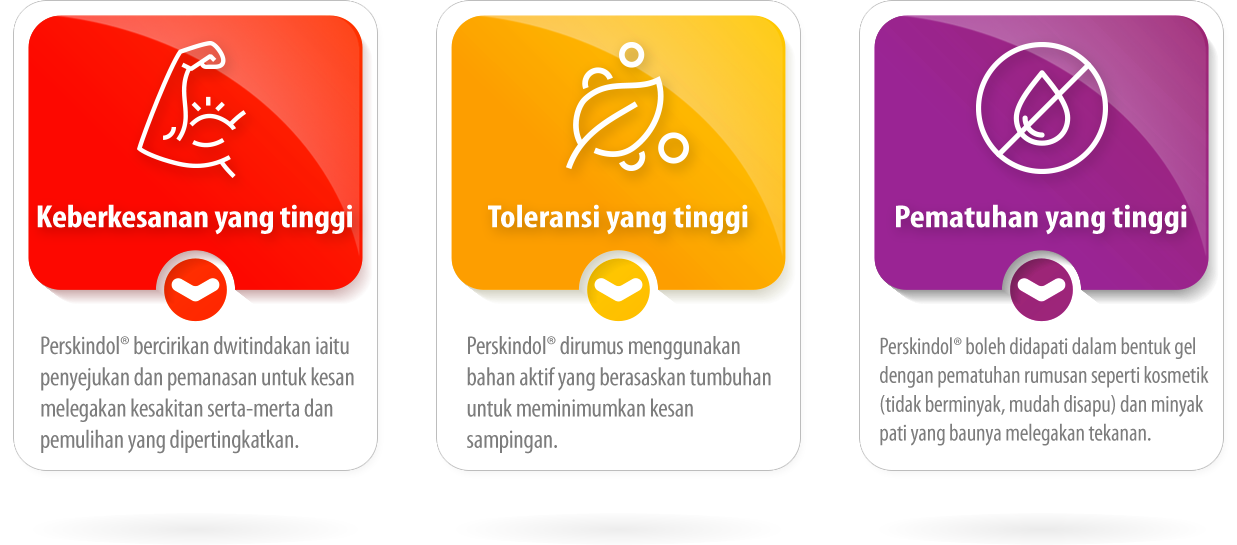 Keberkesanan yang tinggi

Perskindol® bercirikan dwitindakan iaitu penyejukan dan pemanasan untuk kesan melegakan kesakitan serta-merta dan pemulihan yang dipertingkatkan.

Toleransi yang tinggi

Perskindol® dirumus menggunakan bahan aktif yang berasaskan tumbuhan untuk meminimumkan kesan sampingan.

Pematuhan yang tinggi

Perskindol® boleh didapati dalam bentuk gel dengan pematuhan rumusan seperti kosmetik (tidak berminyak, mudah disapu) dan minyak pati yang baunya melegakan tekanan.